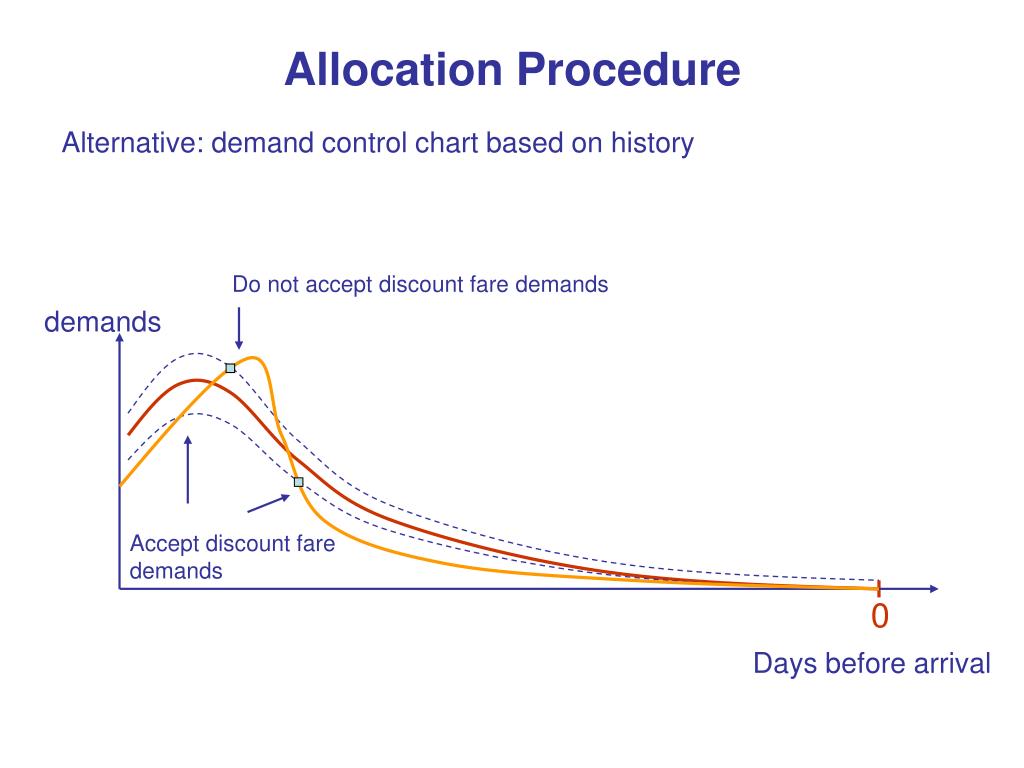 Allocation Procedure

Alternative: demand control chart based on history

Do not accept discount fare demands

demands

Accept discount fare demands

0

Days before arrival